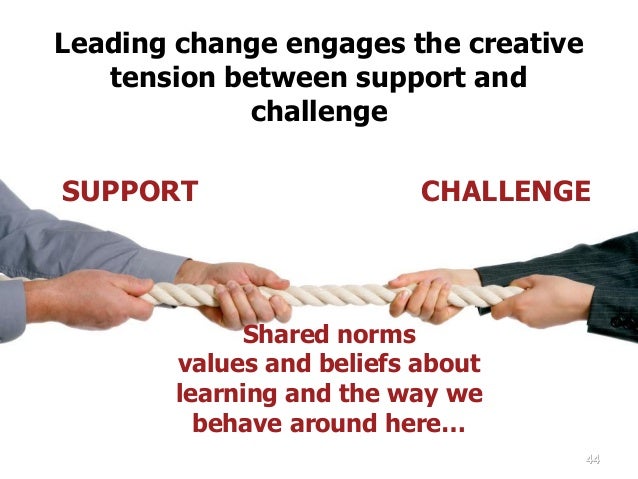 Leading change engages the creative tension between support and challenge

SUPPORT

CHALLENGE

Shared norms values and beliefs about learning and the way we behave around here…

44